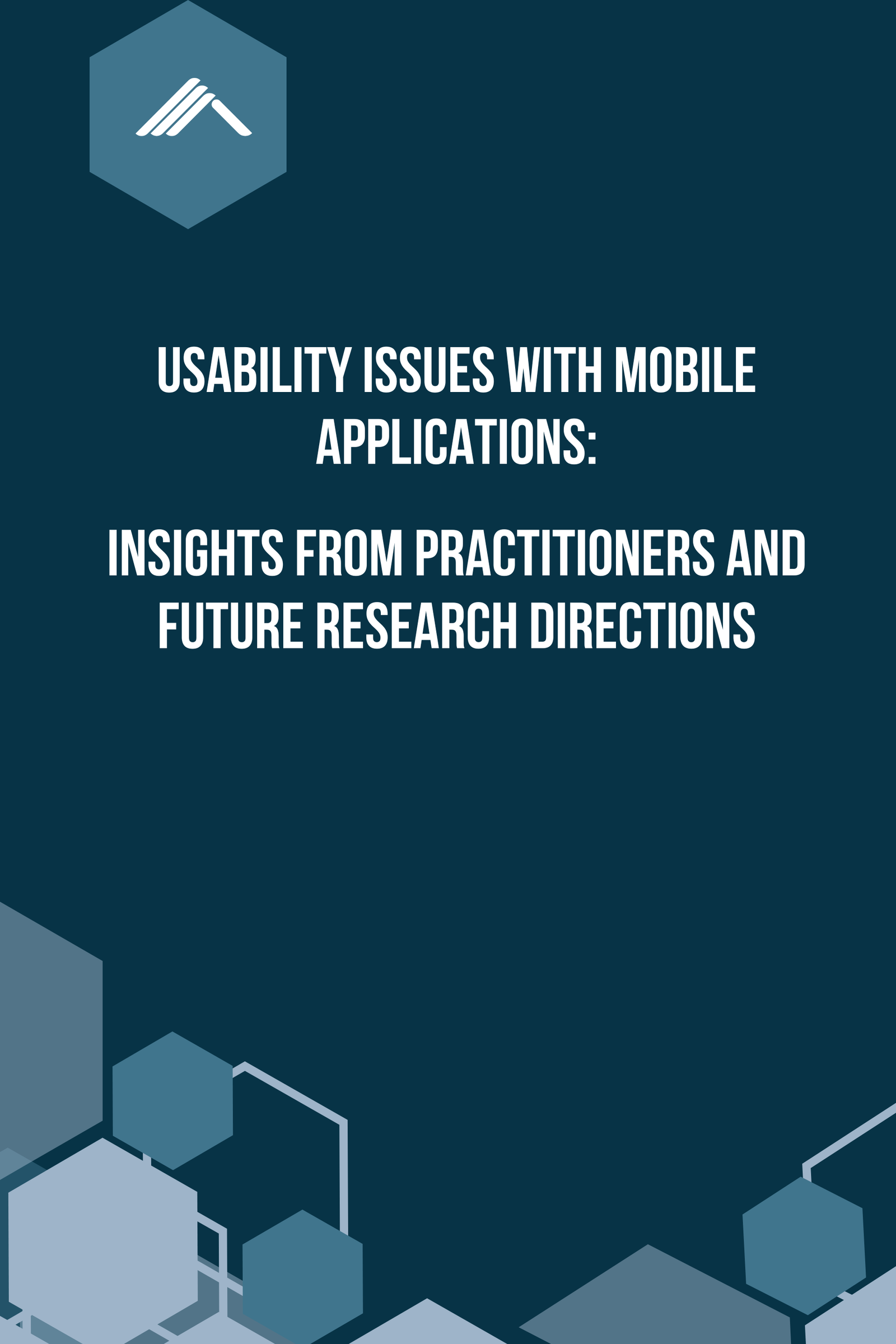 USABILITY ISSUES WITH MOBILE APPLICATIONS:

INSIGHTS FROM PRACTITIONERS AND FUTURE RESEARCH DIRECTIONS